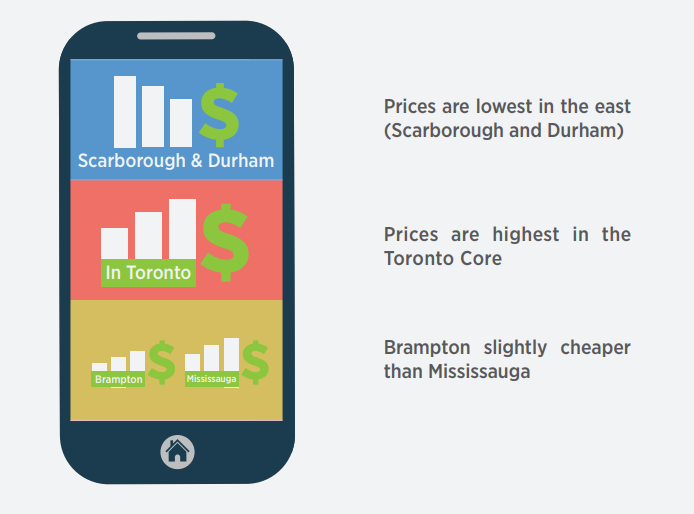 $

Scarborough & Durham

$

In Toronto

$

Brampton

$

Mississauga

Prices are lowest in the east (Scarborough and Durham)

Prices are highest in the Toronto Core

Brampton slightly cheaper than Mississauga